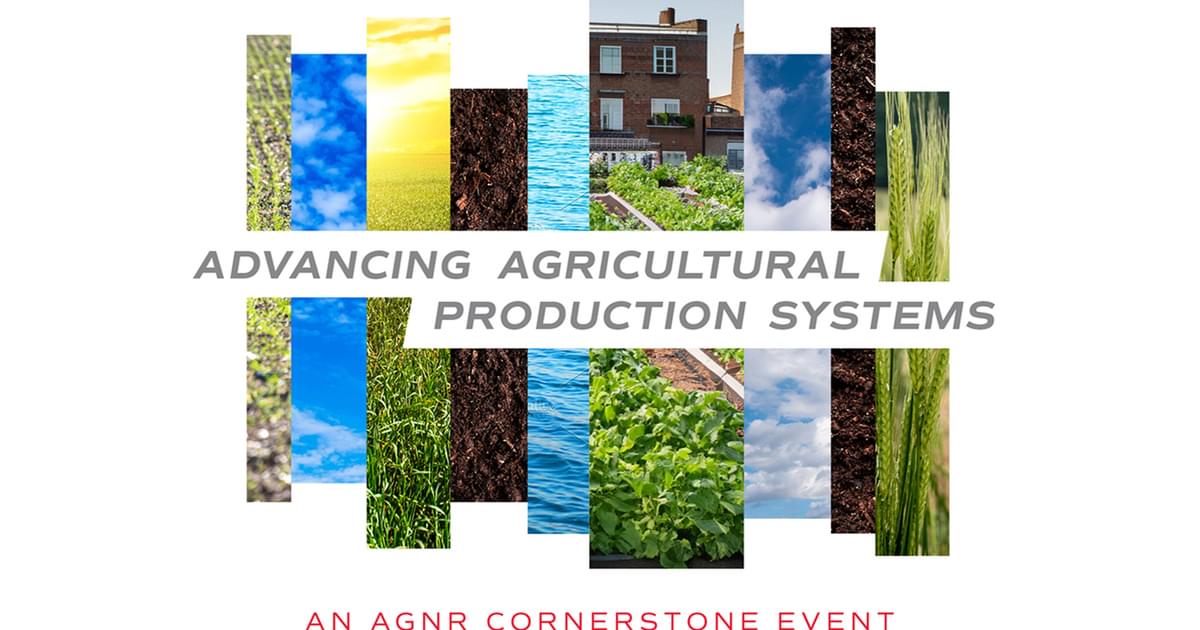 ADVANCING AGRICULTURAL PRODUCTION SYSTEMS

AN AGNR CORNERSTONE EVENT